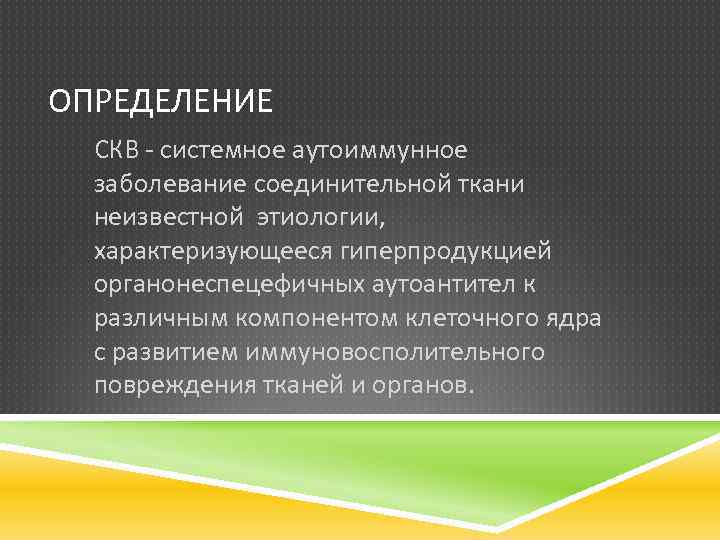 ОПРЕДЕЛЕНИЕ

СКВ - системное аутоиммунное заболевание соединительной ткани неизвестной этиологии, характеризующееся гиперпродукцией органонеспецефичных аутоантител к различным компонентом клеточного ядра с развитием иммуновосполительного повреждения тканей и органов.